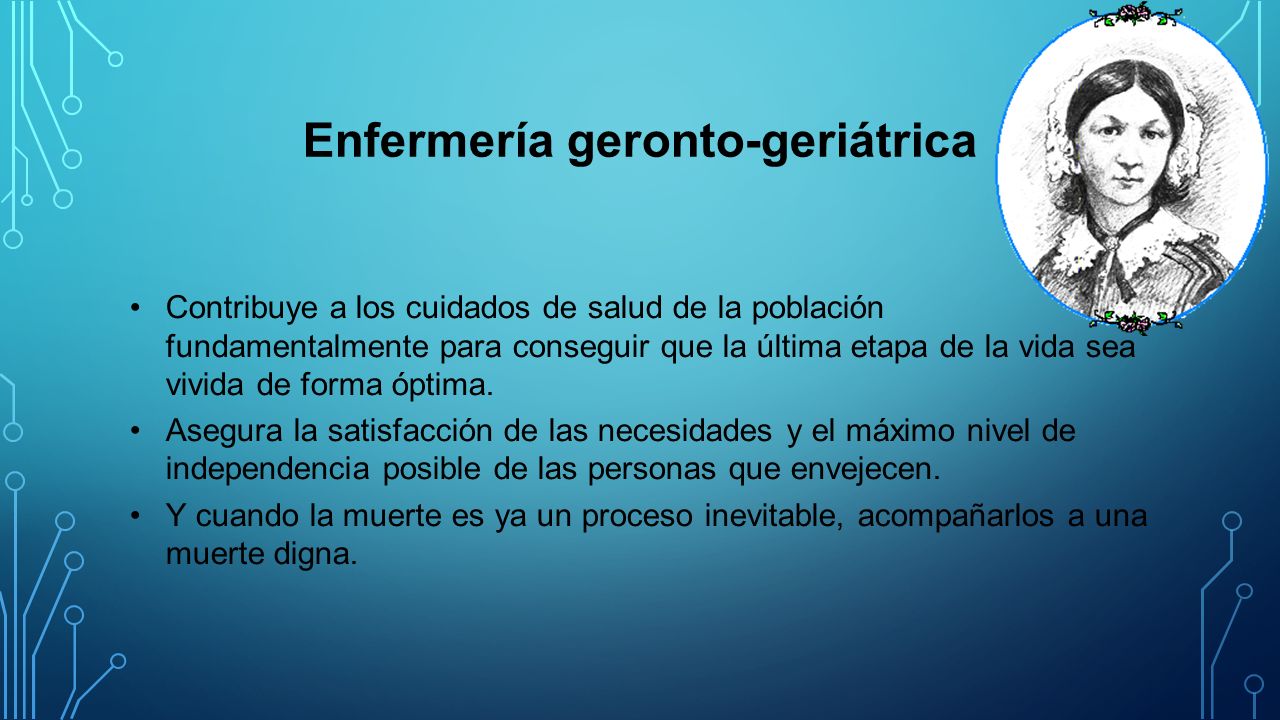 Enfermería geronto-geriátrica

• Contribuye a los cuidados de salud de la población fundamentalmente para conseguir que la última etapa de la vida sea vivida de forma óptima.
• Asegura la satisfacción de las necesidades y el máximo nivel de independencia posible de las personas que envejecen.
• Y cuando la muerte es ya un proceso inevitable, acompañarlos a una muerte digna.